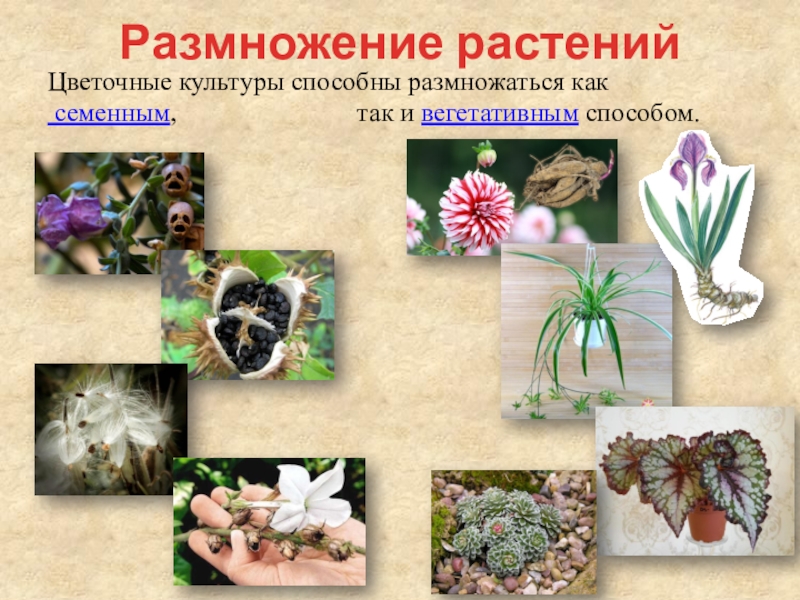 Размножение растений

Цветочные культуры способны размножаться как семенным, так и вегетативным способом.